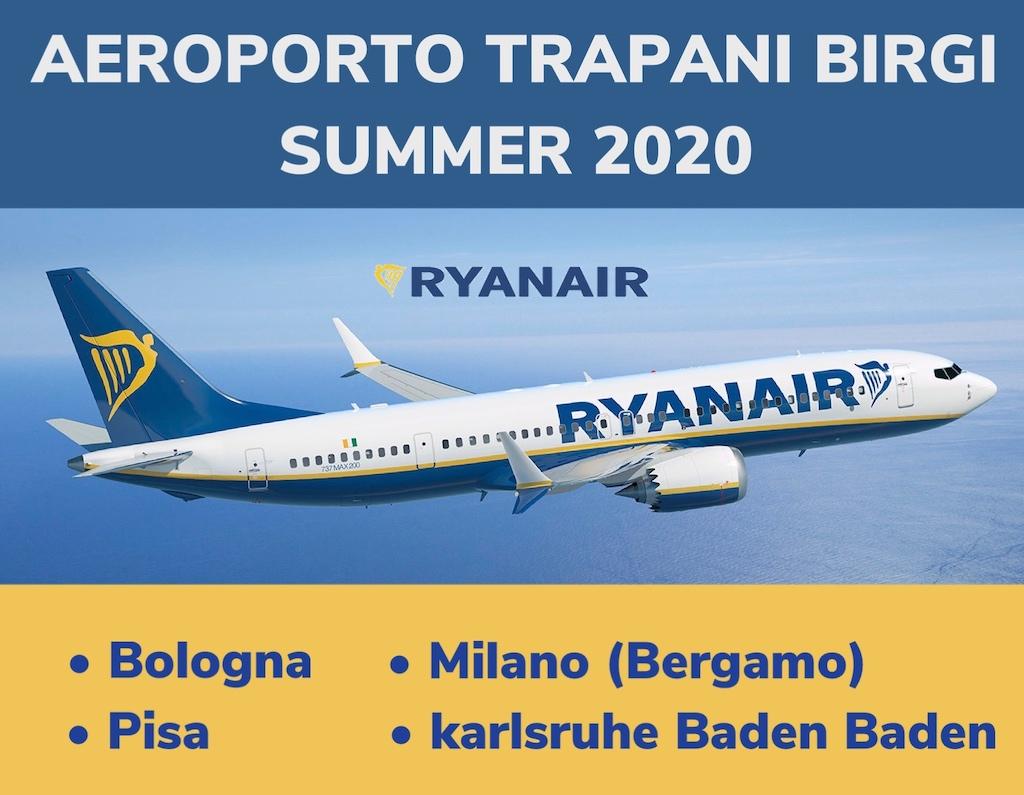 AEROPORTO TRAPANI BIRGI
SUMMER 2020

RYANAIR

RYANAIR

737 MAX 200

• Bologna
• Pisa

• Milano (Bergamo)
• karlsruhe Baden Baden